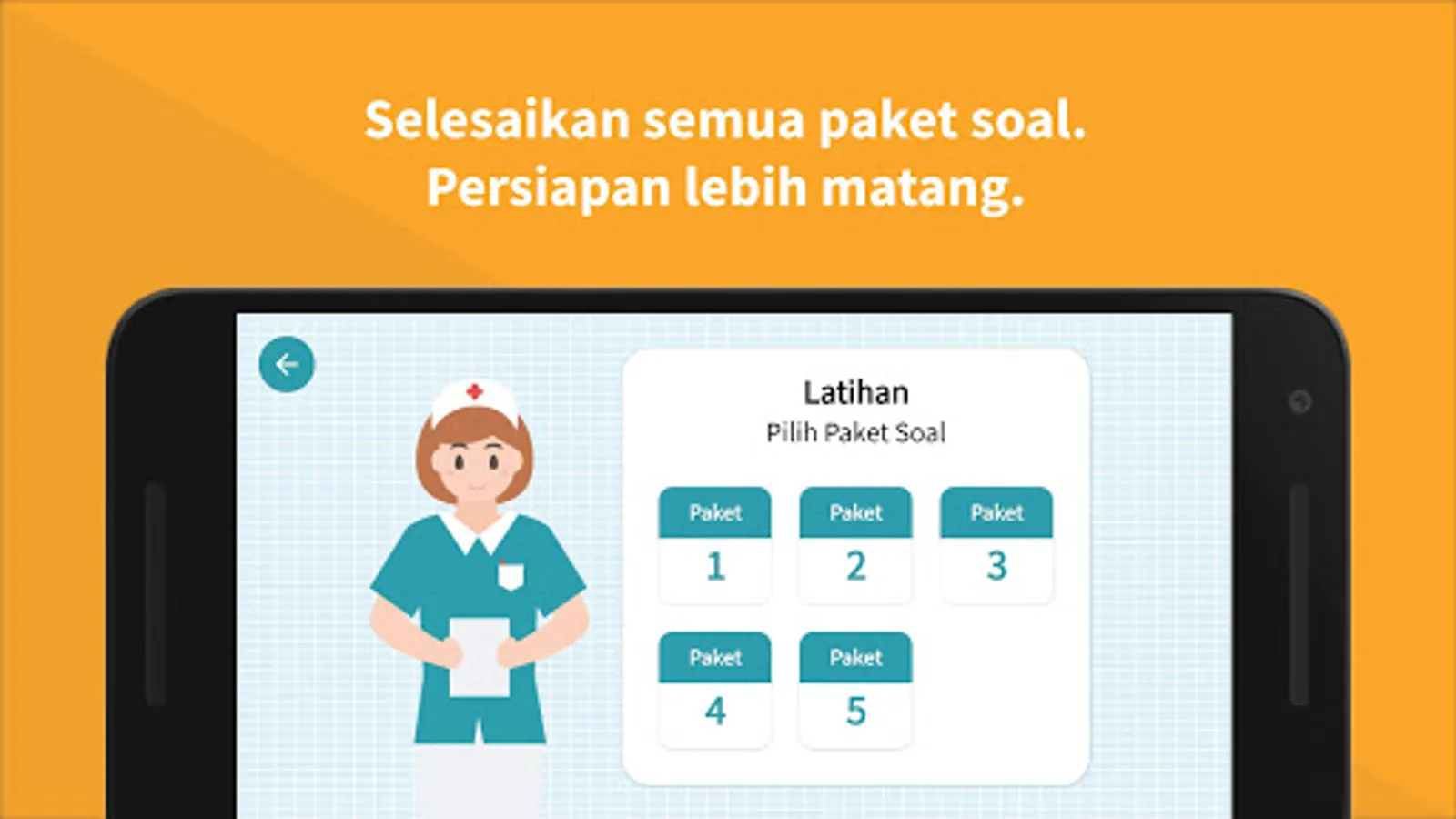 Selesaikan semua paket soal.
Persiapan lebih matang.

Latihan
Pilih Paket Soal

Paket 1
Paket 2
Paket 3
Paket 4
Paket 5